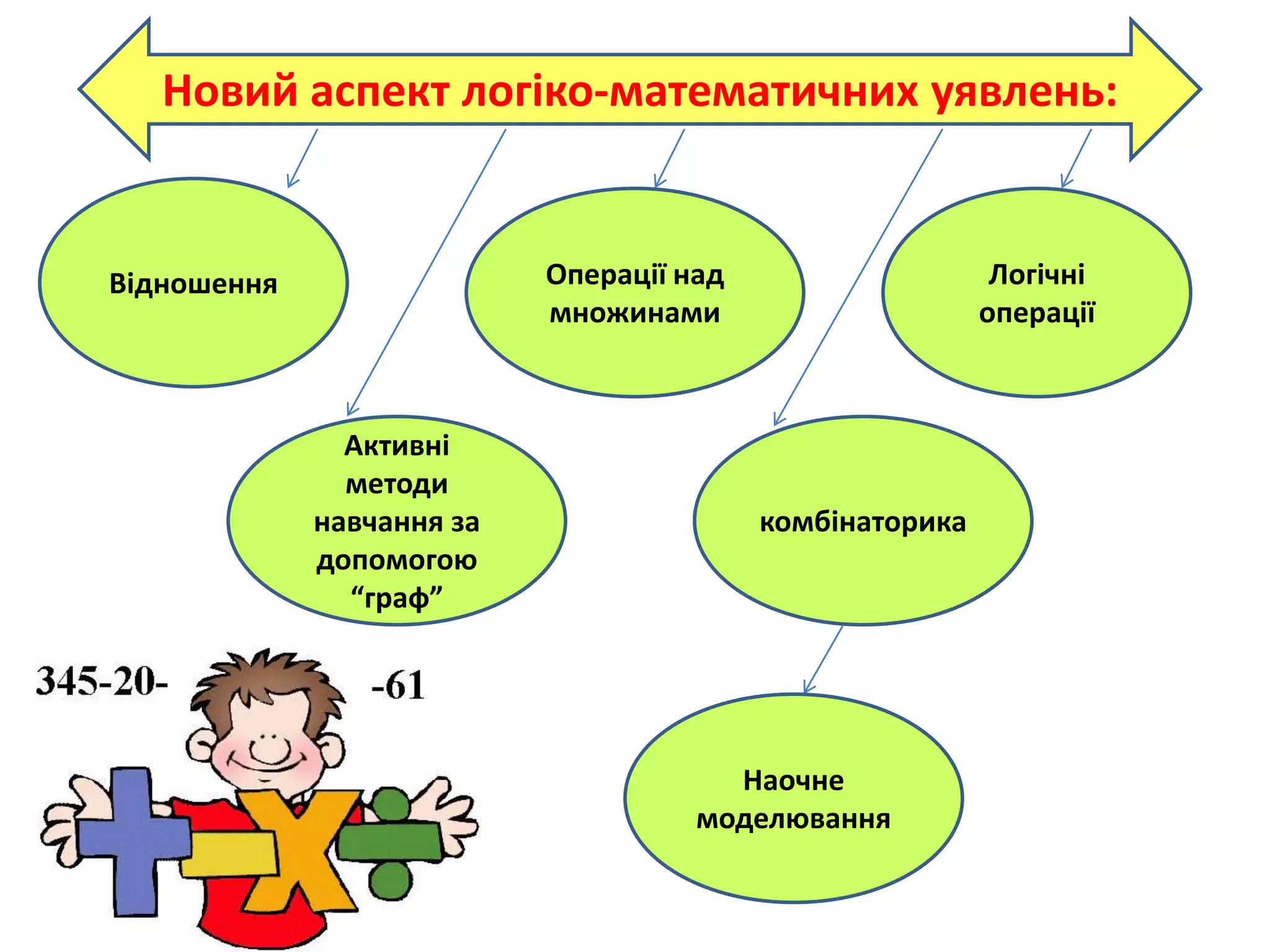 Новий аспект логіко-математичних уявлень:

Відношення

Операції над множинами

Логічні операції

Активні методи навчання за допомогою “граф”

комбінаторика

Наочне моделювання

345-20-

-61